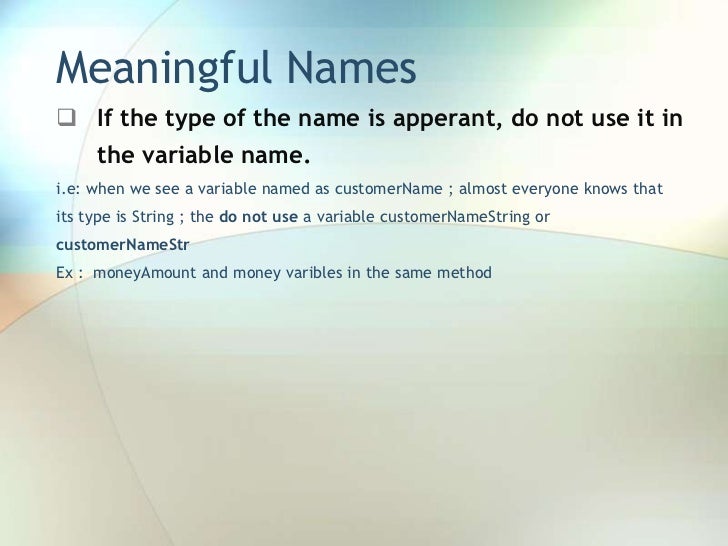 Meaningful Names

❑ If the type of the name is apperant, do not use it in the variable name.

i.e: when we see a variable named as customerName ; almost everyone knows that its type is String ; the do not use a variable customerNameString or customerNameStr

Ex : moneyAmount and money varibles in the same method